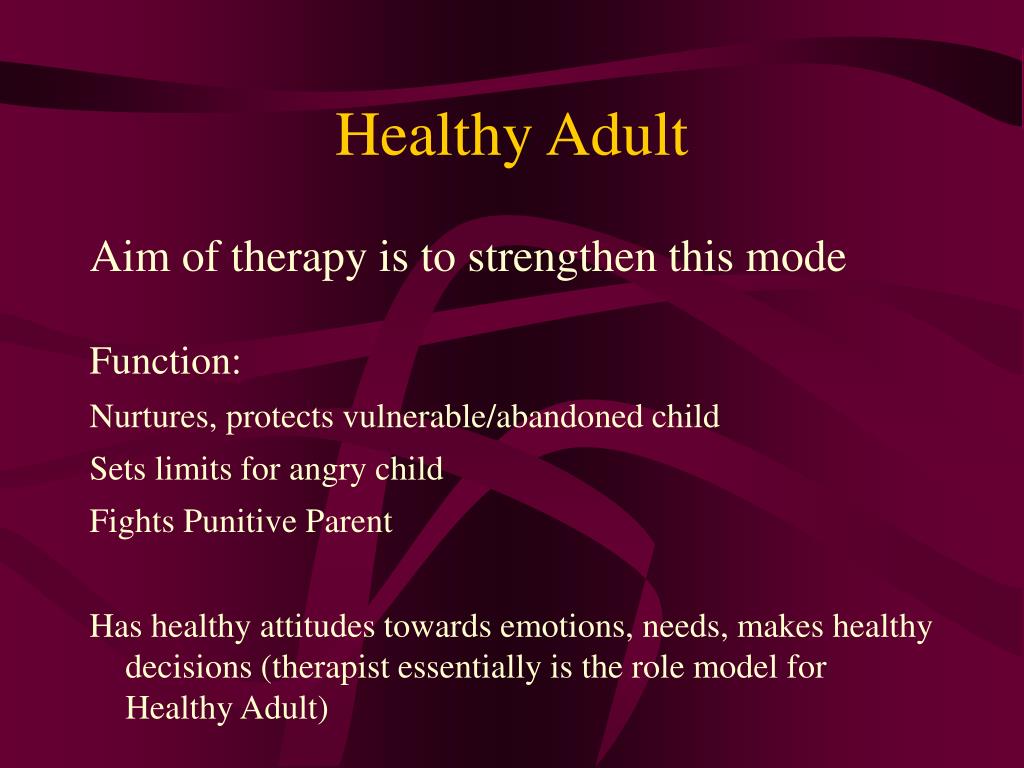 Healthy Adult

Aim of therapy is to strengthen this mode

Function:

Nurtures, protects vulnerable/abandoned child

Sets limits for angry child

Fights Punitive Parent

Has healthy attitudes towards emotions, needs, makes healthy decisions (therapist essentially is the role model for Healthy Adult)